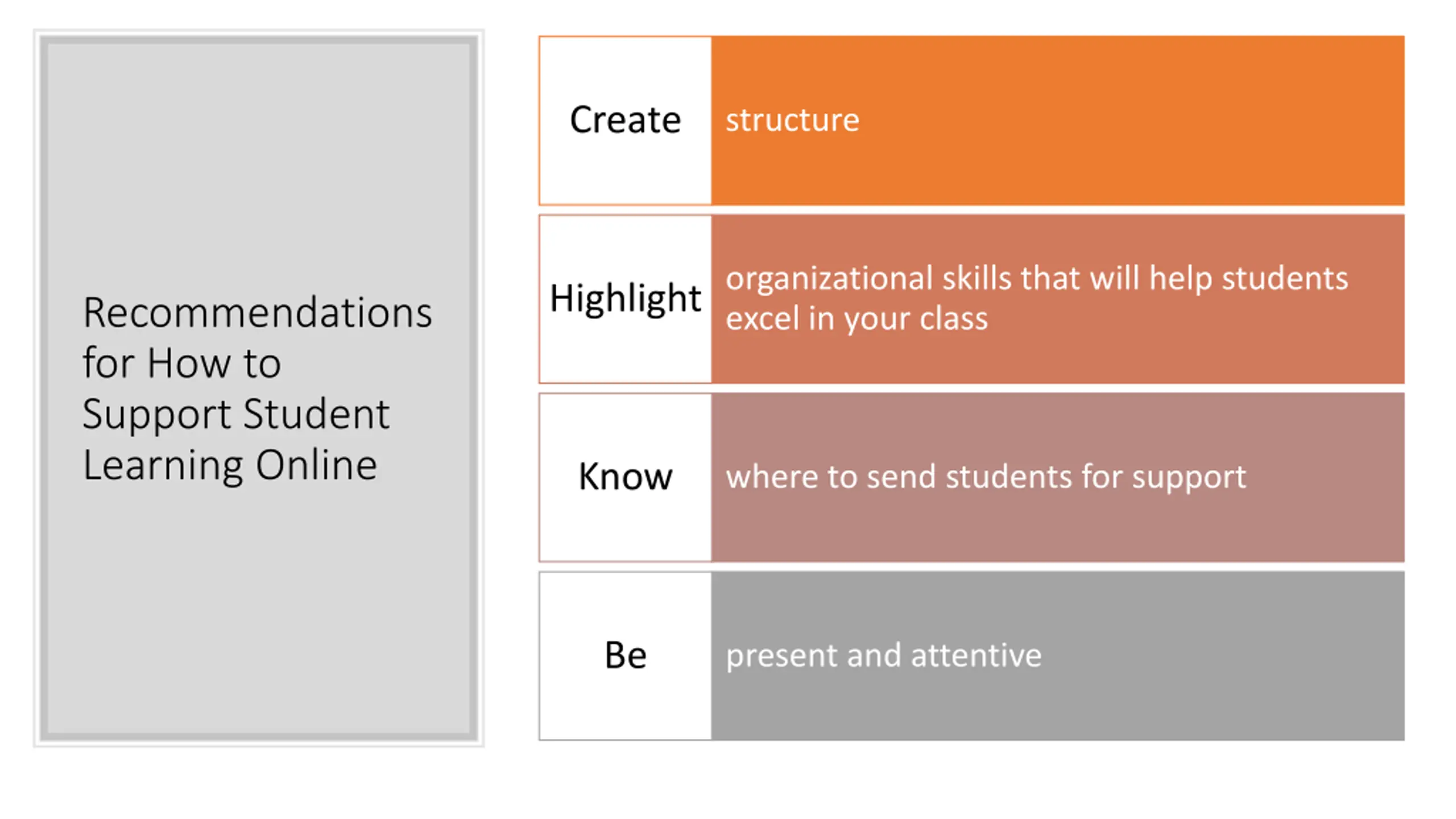 Recommendations for How to Support Student Learning Online

Create
structure

Highlight
organizational skills that will help students excel in your class

Know
where to send students for support

Be
present and attentive